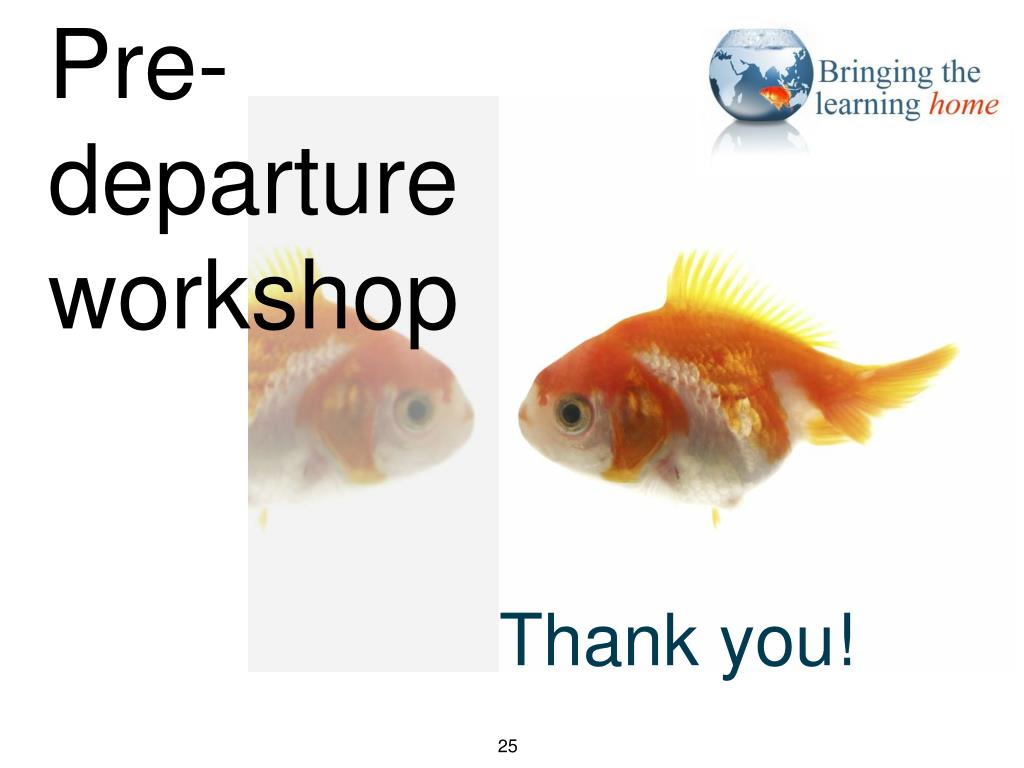 Pre-departure workshop

Bringing the learning home

Thank you!

25